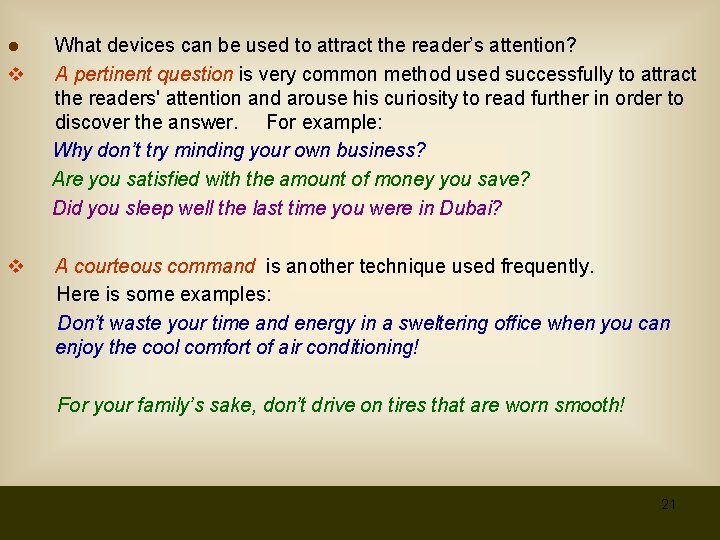 ● What devices can be used to attract the reader's attention?

❖ A pertinent question is very common method used successfully to attract the readers' attention and arouse his curiosity to read further in order to discover the answer. For example:

Why don't try minding your own business?

Are you satisfied with the amount of money you save?

Did you sleep well the last time you were in Dubai?

❖ A courteous command is another technique used frequently.

Here is some examples:

Don't waste your time and energy in a sweltering office when you can enjoy the cool comfort of air conditioning!

For your family's sake, don't drive on tires that are worn smooth!

21